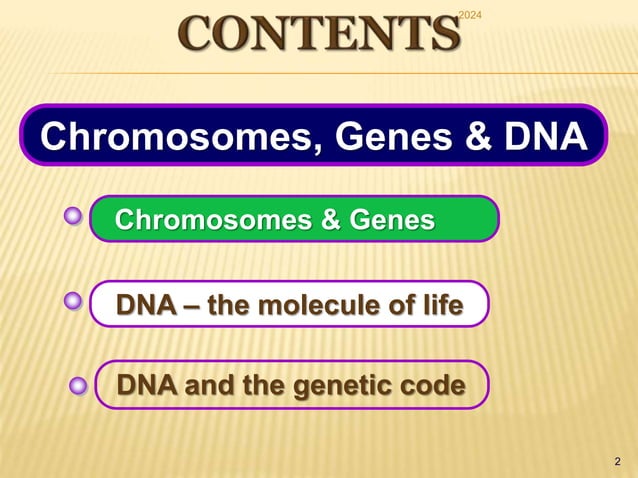 CONTENTS 2024

Chromosomes, Genes & DNA

Chromosomes & Genes

DNA – the molecule of life

DNA and the genetic code

2